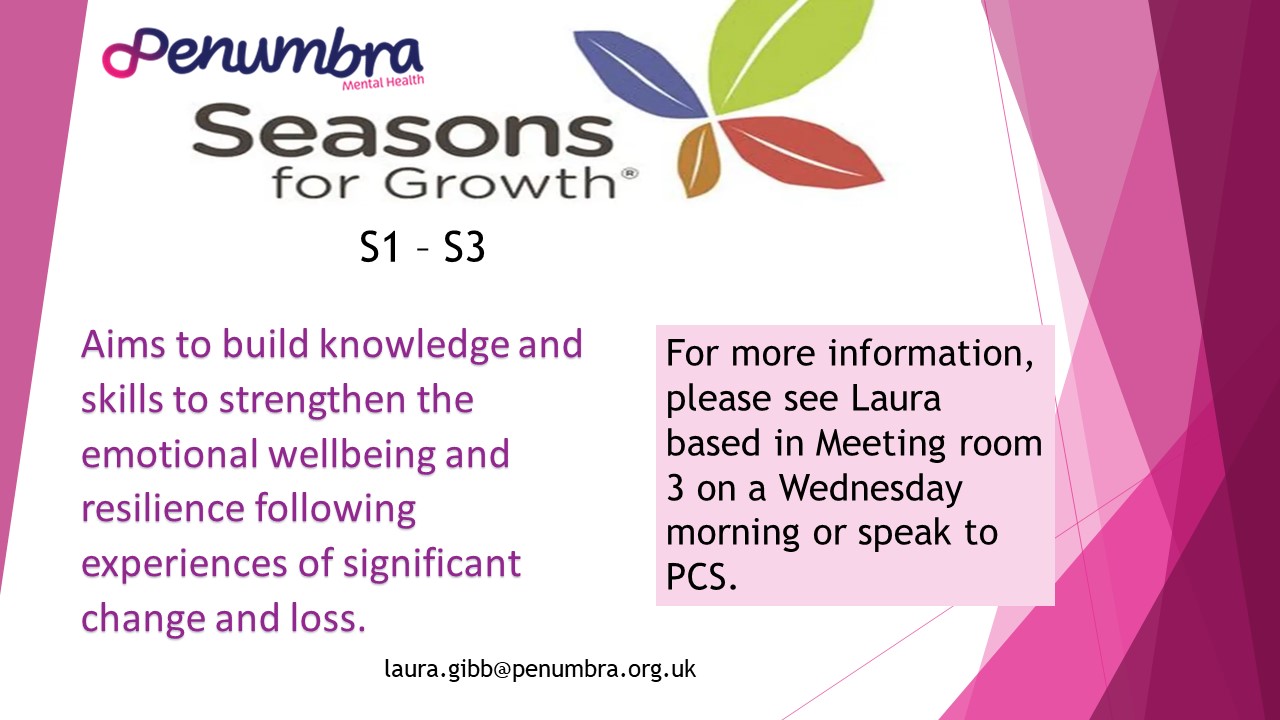 Penumbra
Mental Health

Seasons for Growth®

S1 – S3

Aims to build knowledge and skills to strengthen the emotional wellbeing and resilience following experiences of significant change and loss.

For more information, please see Laura based in Meeting room 3 on a Wednesday morning or speak to PCS.

laura.gibb@penumbra.org.uk